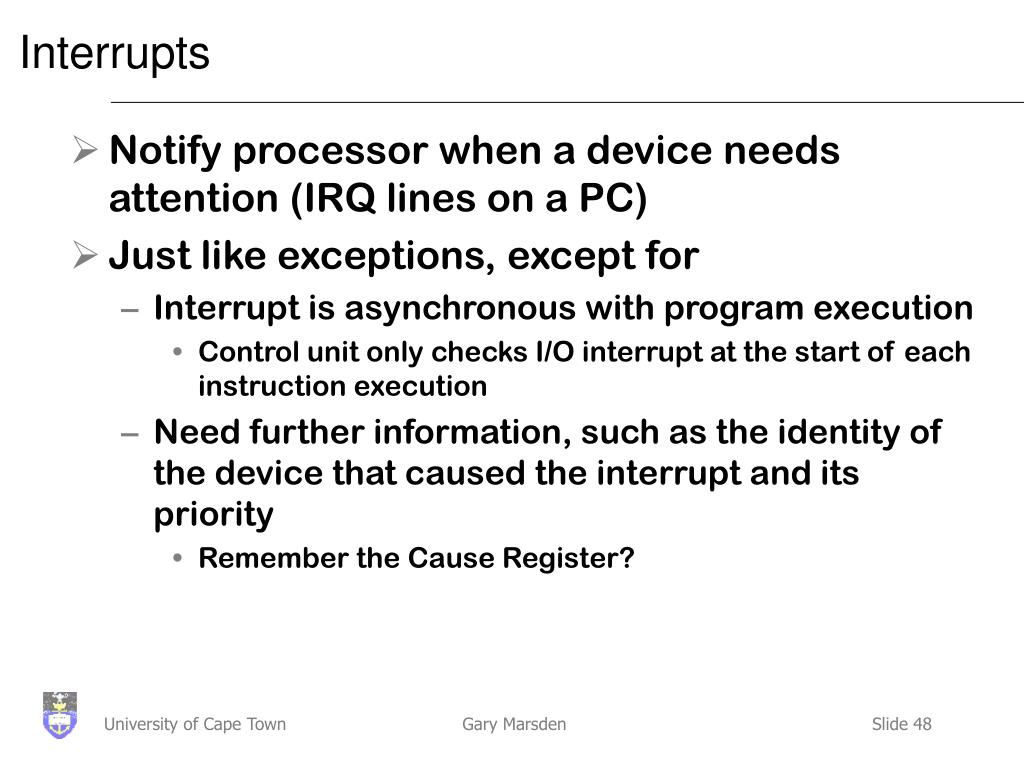 Interrupts

➢ Notify processor when a device needs attention (IRQ lines on a PC)

➢ Just like exceptions, except for

– Interrupt is asynchronous with program execution

• Control unit only checks I/O interrupt at the start of each instruction execution

– Need further information, such as the identity of the device that caused the interrupt and its priority

• Remember the Cause Register?

University of Cape Town

Gary Marsden

Slide 48